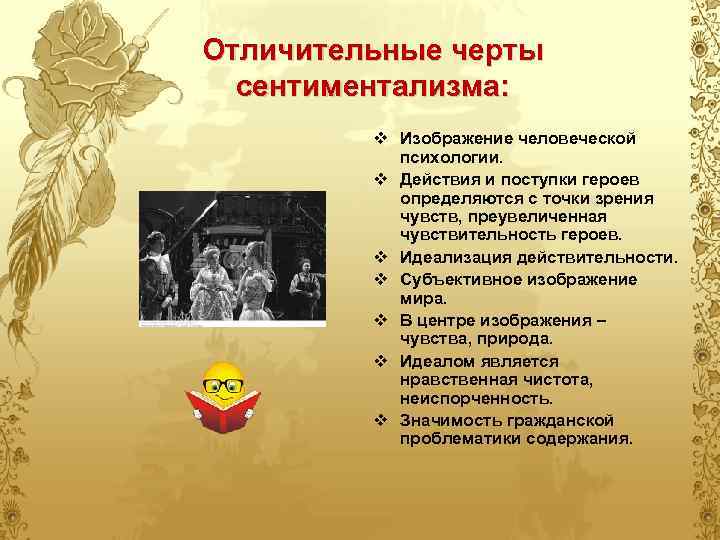 Отличительные черты сентиментализма:

❖ Изображение человеческой психологии.
❖ Действия и поступки героев определяются с точки зрения чувств, преувеличенная чувствительность героев.
❖ Идеализация действительности.
❖ Субъективное изображение мира.
❖ В центре изображения – чувства, природа.
❖ Идеалом является нравственная чистота, неиспорченность.
❖ Значимость гражданской проблематики содержания.